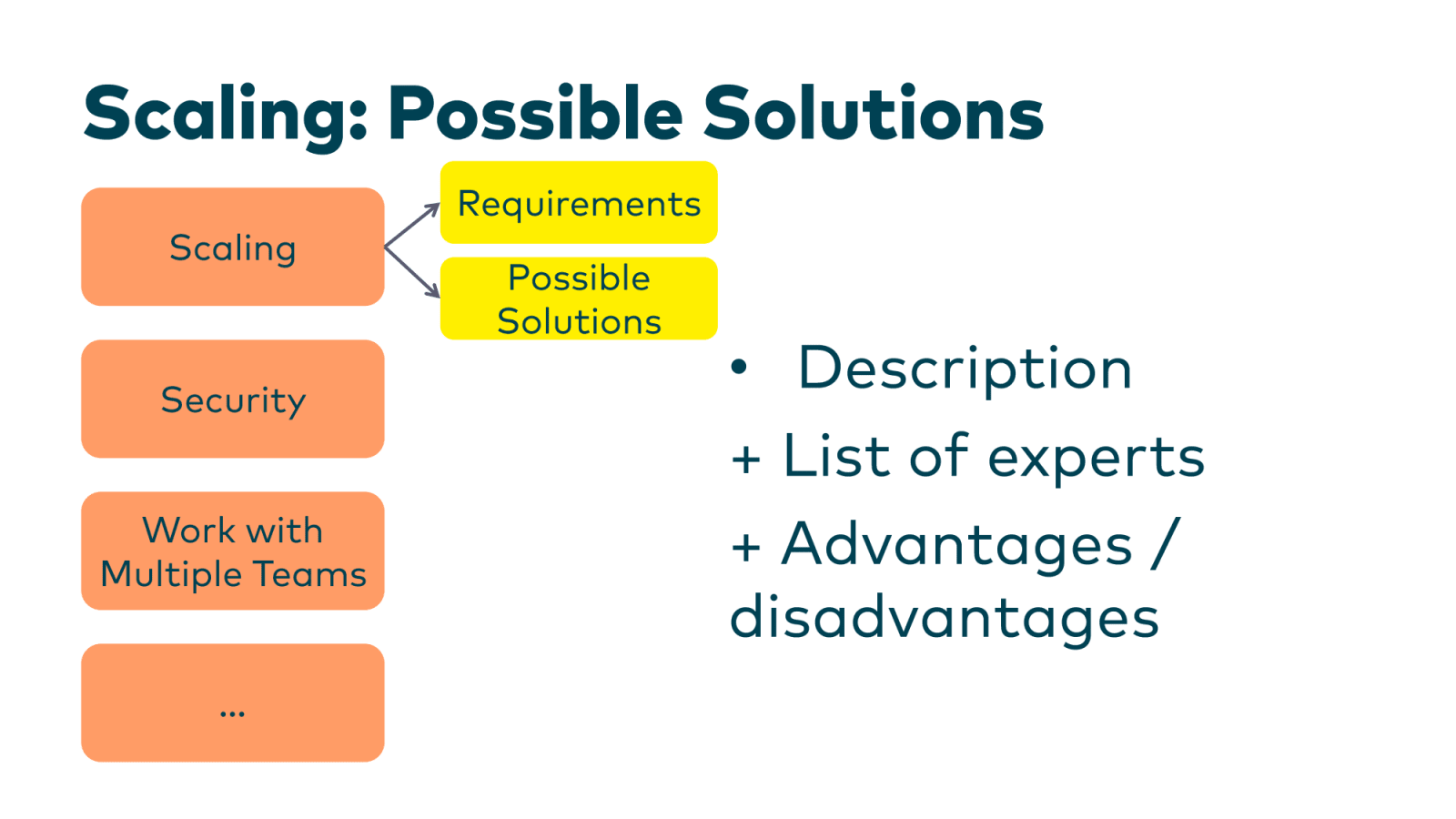 Scaling: Possible Solutions

Scaling

Requirements

Possible Solutions

Security

Work with Multiple Teams

...

• Description

+ List of experts

+ Advantages / disadvantages